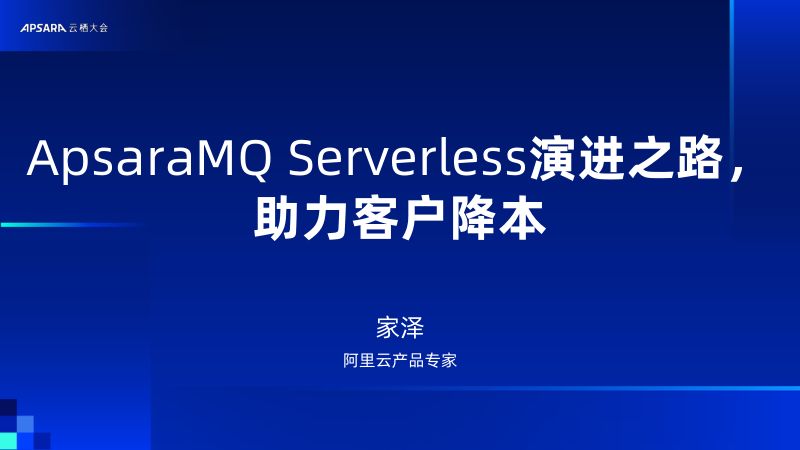 APSARA 云栖大会

ApsaraMQ Serverless演进之路，助力客户降本

家泽
阿里云产品专家